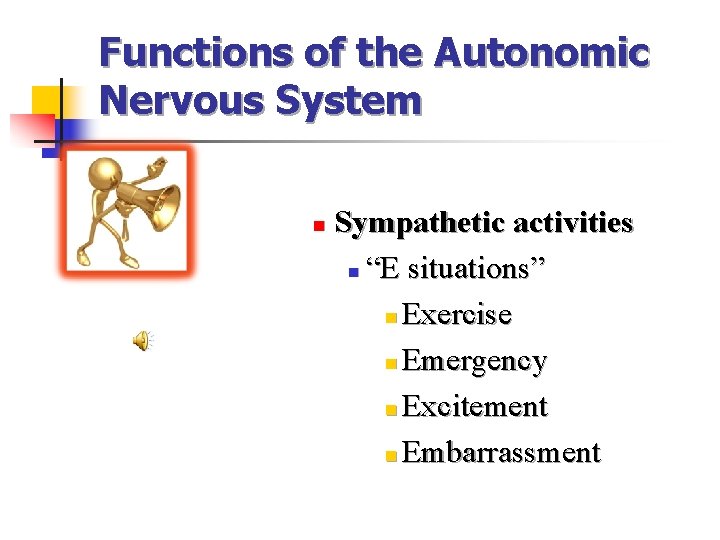 Functions of the Autonomic Nervous System

Sympathetic activities
“E situations”
Exercise
Emergency
Excitement
Embarrassment